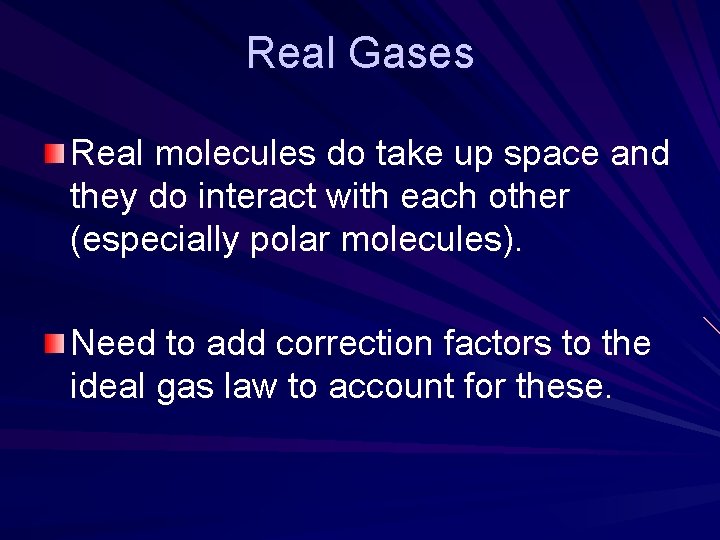 Real Gases

Real molecules do take up space and they do interact with each other (especially polar molecules).

Need to add correction factors to the ideal gas law to account for these.